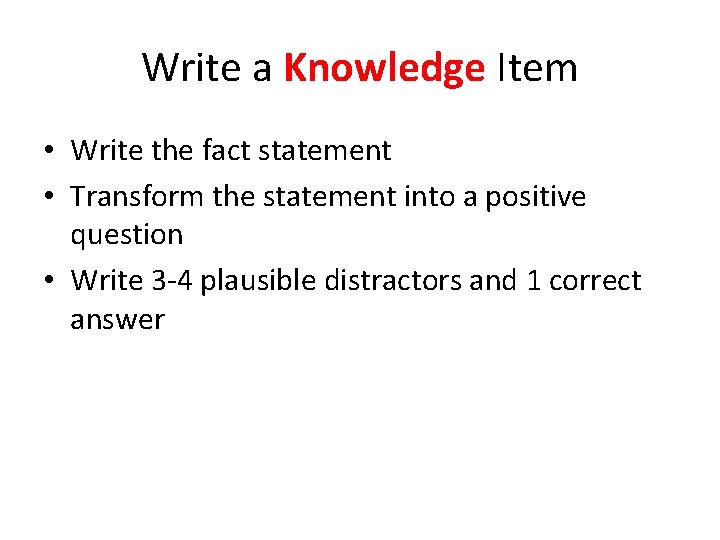 Write a Knowledge Item

• Write the fact statement
• Transform the statement into a positive question
• Write 3-4 plausible distractors and 1 correct answer